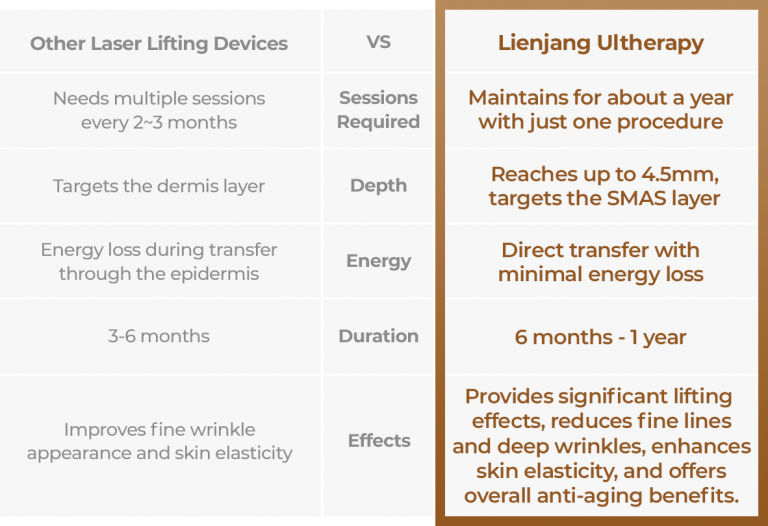 | Other Laser Lifting Devices | VS | Lienjang Ultherapy |
|---|---|---|
| Needs multiple sessions every 2~3 months | Sessions Required | Maintains for about a year with just one procedure |
| Targets the dermis layer | Depth | Reaches up to 4.5mm, targets the SMAS layer |
| Energy loss during transfer through the epidermis | Energy | Direct transfer with minimal energy loss |
| 3-6 months | Duration | 6 months - 1 year |
| Improves fine wrinkle appearance and skin elasticity | Effects | Provides significant lifting effects, reduces fine lines and deep wrinkles, enhances skin elasticity, and offers overall anti-aging benefits. |